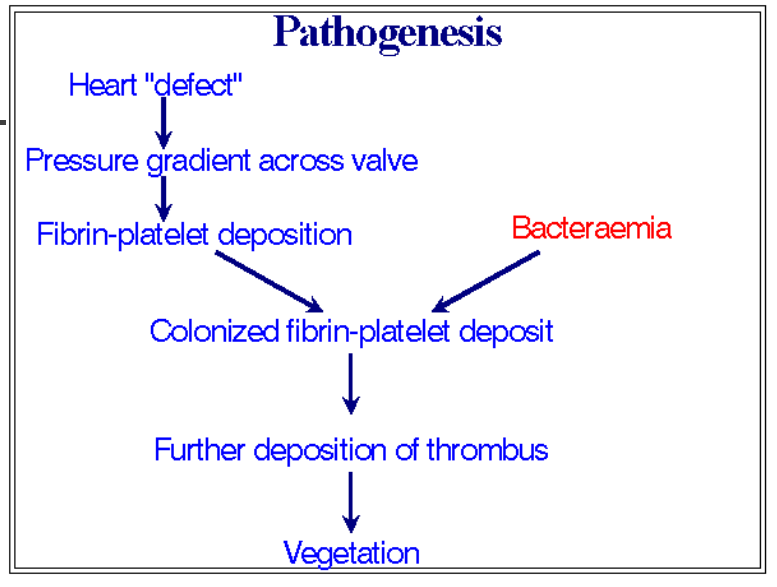 Pathogenesis

Heart "defect"

Pressure gradient across valve

Fibrin-platelet deposition

Bacteraemia

Colonized fibrin-platelet deposit

Further deposition of thrombus

Vegetation